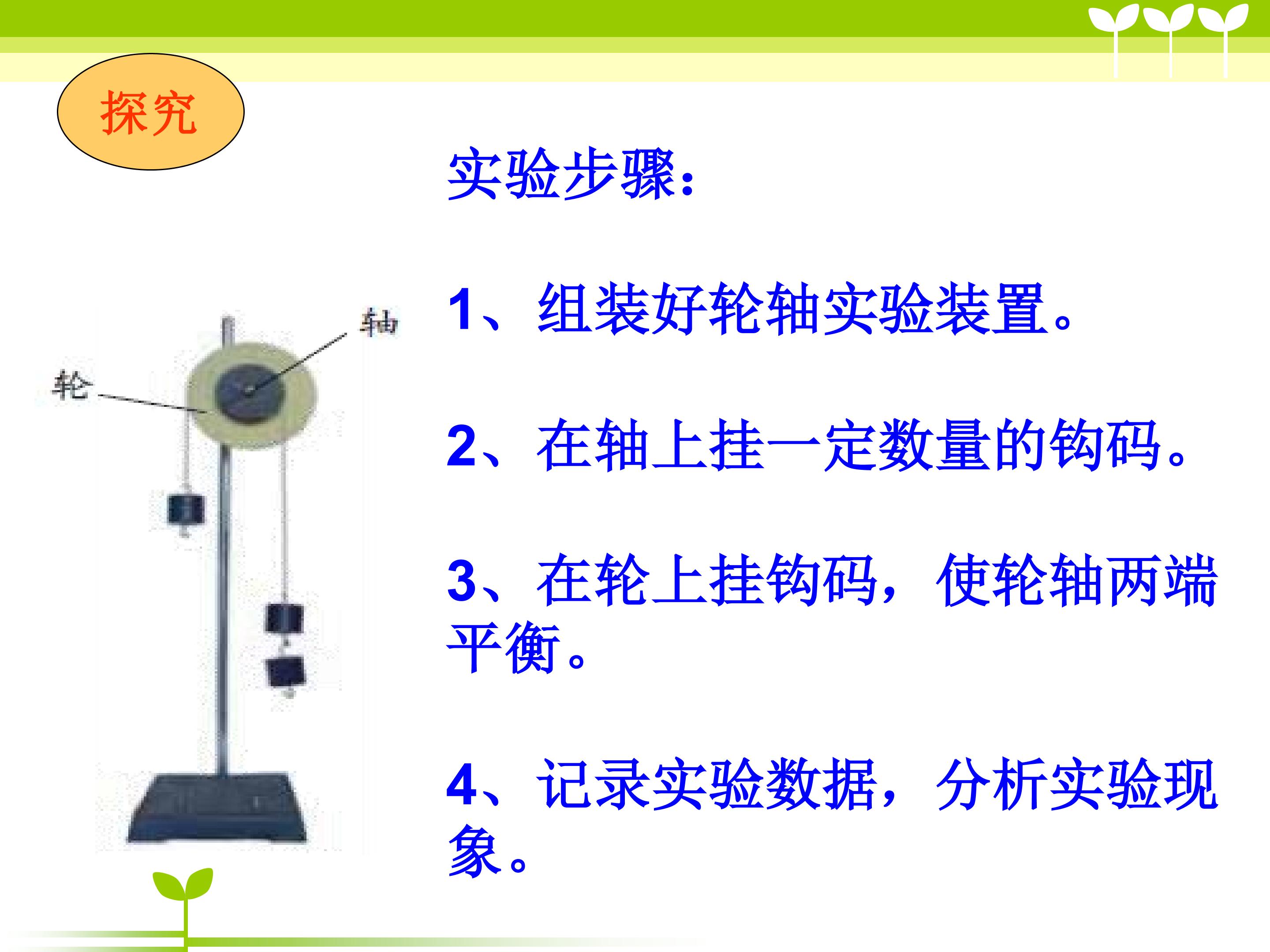 探究

轴

轮

实验步骤：

1、组装好轮轴实验装置。

2、在轴上挂一定数量的钩码。

3、在轮上挂钩码，使轮轴两端平衡。

4、记录实验数据，分析实验现象。